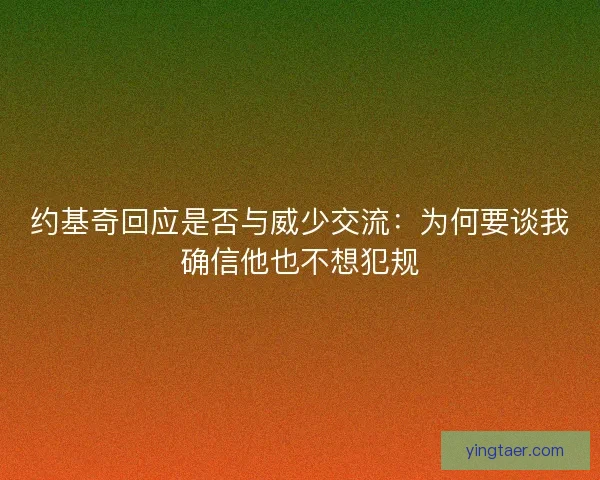 约基奇回应是否与威少交流：为何要谈我确信他也不想犯规

yingtaer.com